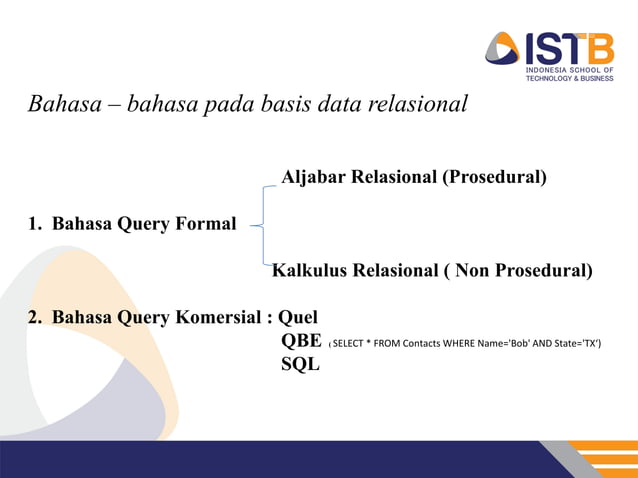 ISTB
INDONESIA SCHOOL OF TECHNOLOGY & BUSINESS

Bahasa – bahasa pada basis data relasional

Aljabar Relasional (Prosedural)

1. Bahasa Query Formal

Kalkulus Relasional ( Non Prosedural)

2. Bahasa Query Komersial : Quel
QBE ( SELECT * FROM Contacts WHERE Name='Bob' AND State='TX')
SQL